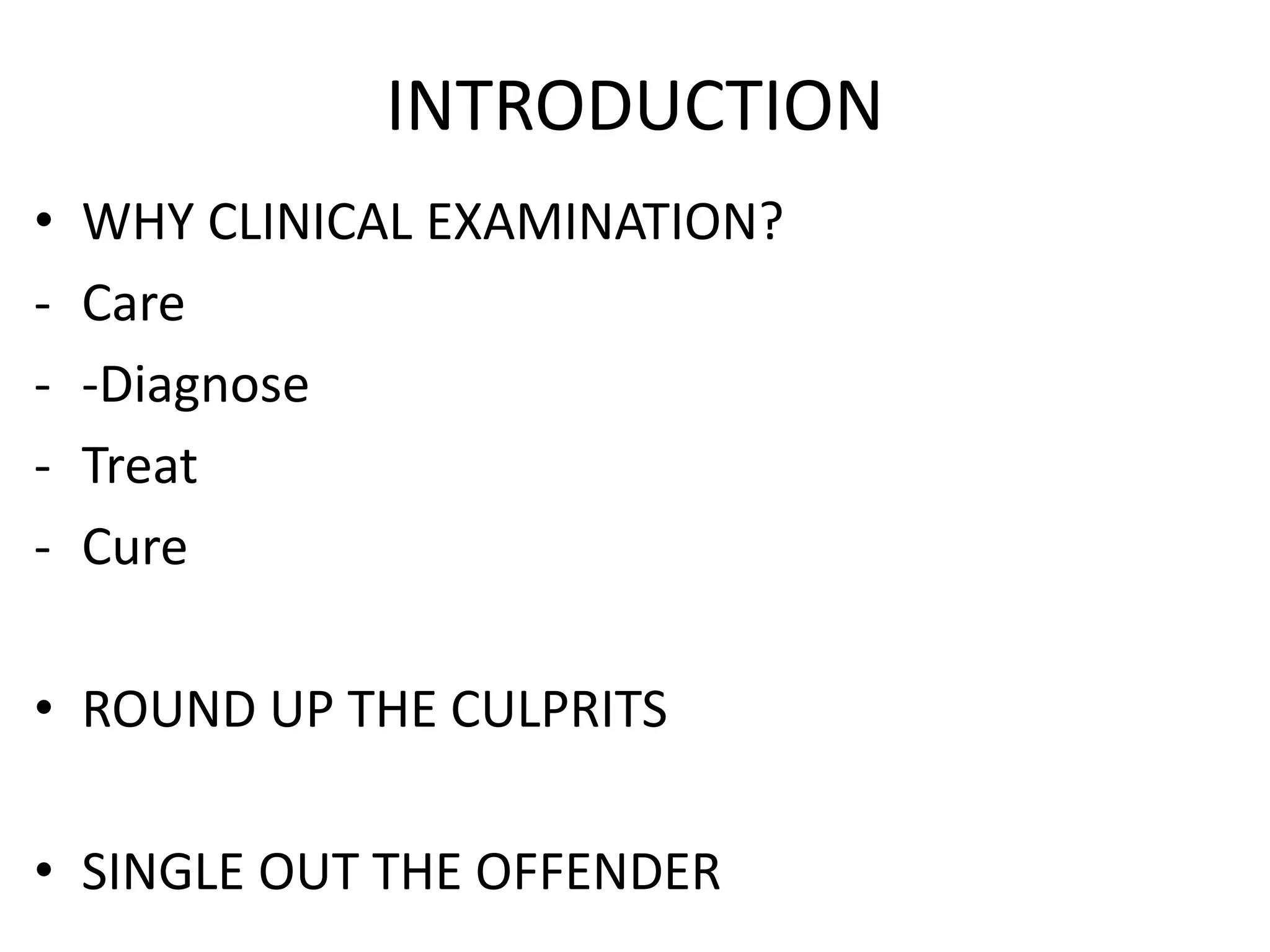 INTRODUCTION

• WHY CLINICAL EXAMINATION?
- Care
- -Diagnose
- Treat
- Cure

• ROUND UP THE CULPRITS

• SINGLE OUT THE OFFENDER